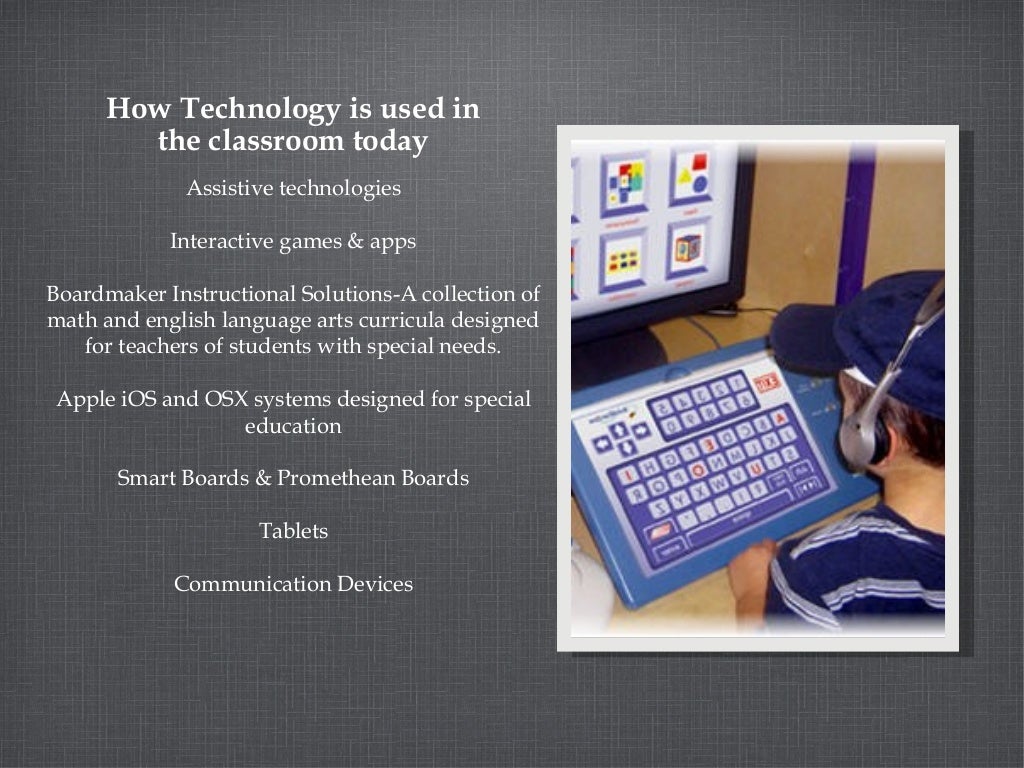 How Technology is used in the classroom today

Assistive technologies

Interactive games & apps

Boardmaker Instructional Solutions-A collection of math and english language arts curricula designed for teachers of students with special needs.

Apple iOS and OSX systems designed for special education

Smart Boards & Promethean Boards

Tablets

Communication Devices